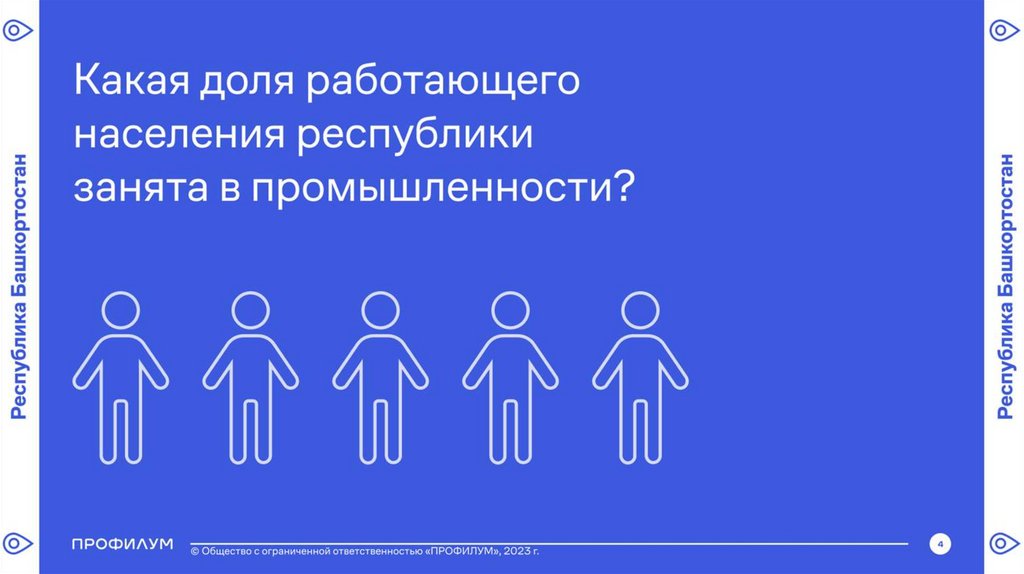 Республика Башкортостан

Какая доля работающего населения республики занята в промышленности?

ПРОФИЛУМ

© Общество с ограниченной ответственностью «ПРОФИЛУМ», 2023 г.

4

Республика Башкортостан